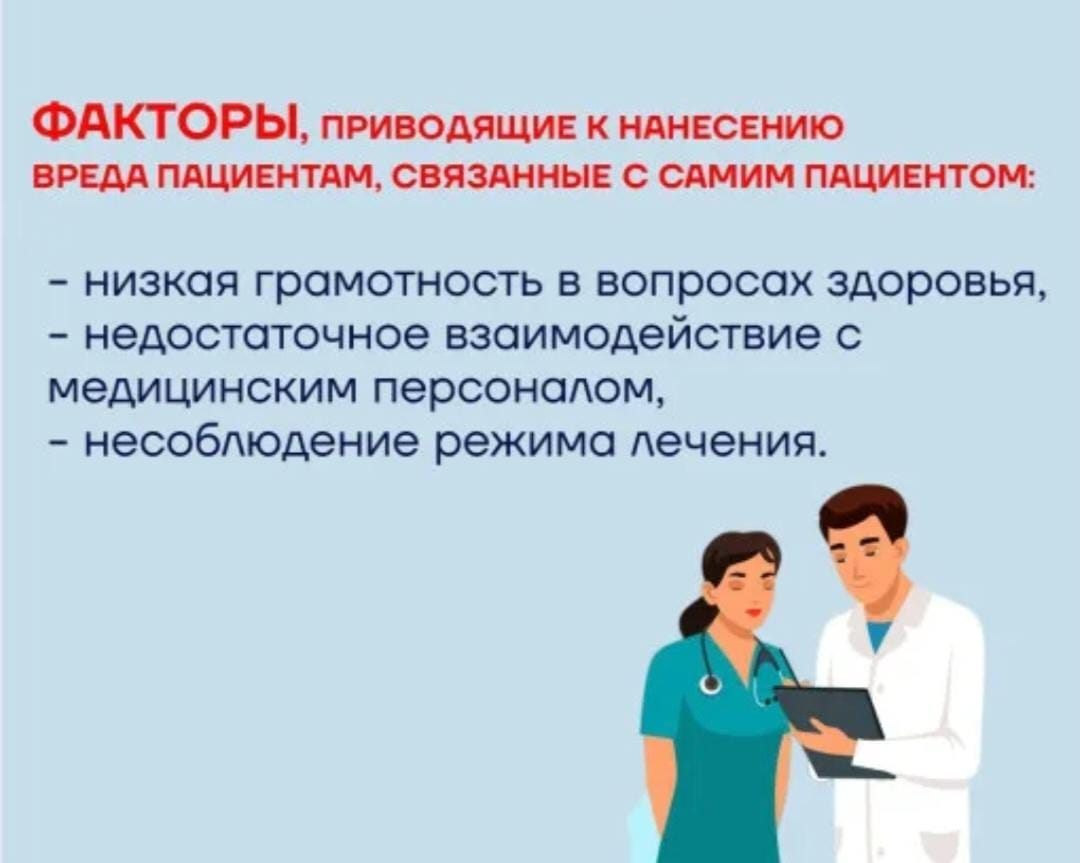 ФАКТОРЫ, ПРИВОДЯЩИЕ К НАНЕСЕНИЮ ВРЕДА ПАЦИЕНТАМ, СВЯЗАННЫЕ С САМИМ ПАЦИЕНТОМ:

- низкая грамотность в вопросах здоровья,
- недостаточное взаимодействие с медицинским персоналом,
- несоблюдение режима лечения.